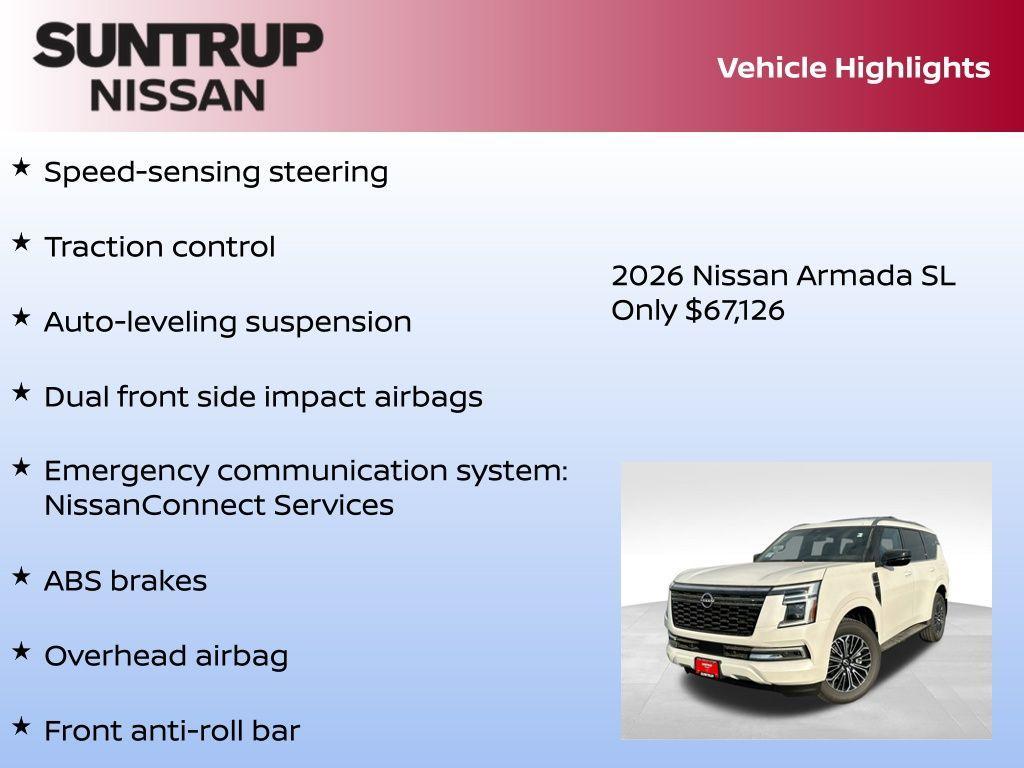 SUNTRUP
NISSAN

Vehicle Highlights

★ Speed-sensing steering

★ Traction control

★ Auto-leveling suspension

★ Dual front side impact airbags

★ Emergency communication system: NissanConnect Services

★ ABS brakes

★ Overhead airbag

★ Front anti-roll bar

2026 Nissan Armada SL
Only $67,126